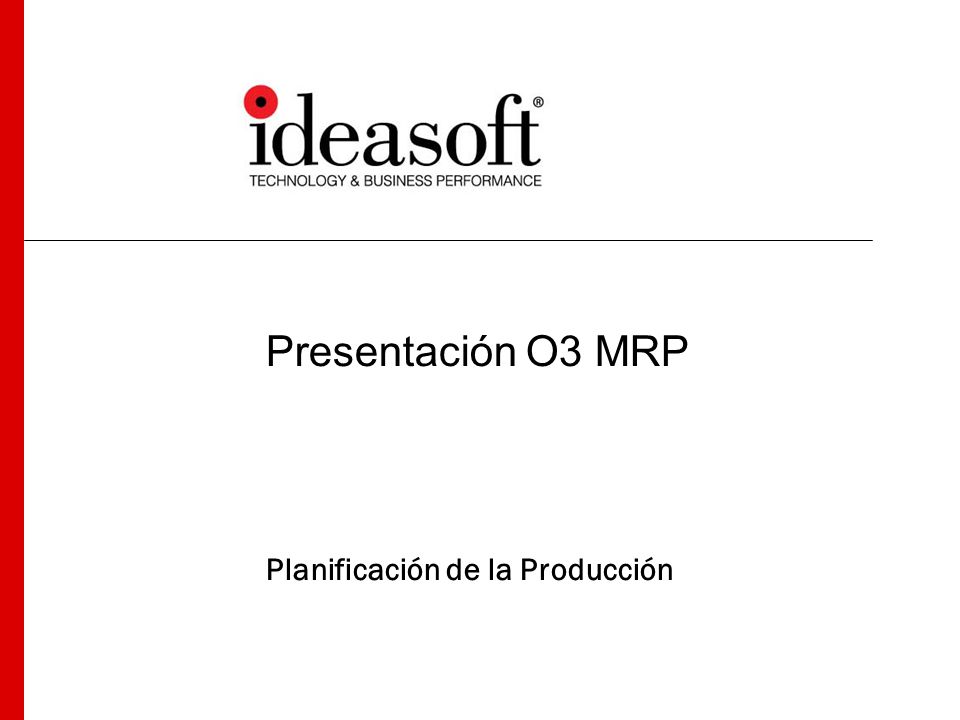 ideasoft®
TECHNOLOGY & BUSINESS PERFORMANCE

Presentación O3 MRP

Planificación de la Producción